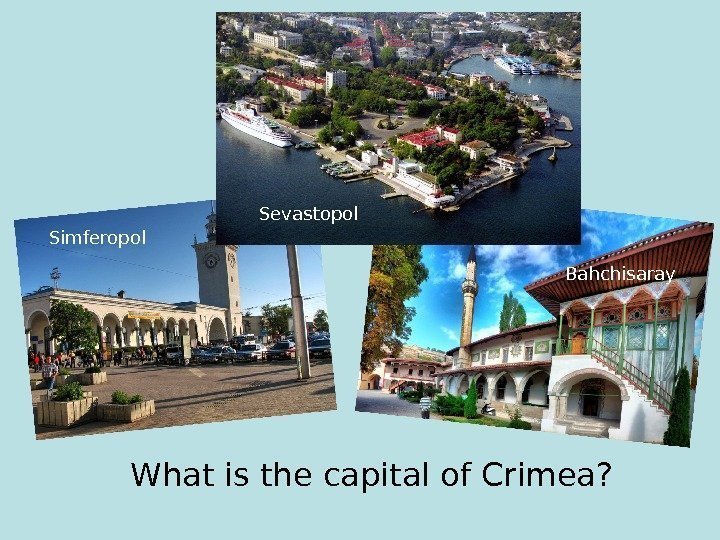 Sevastopol

Simferopol

Bahchisaray

What is the capital of Crimea?